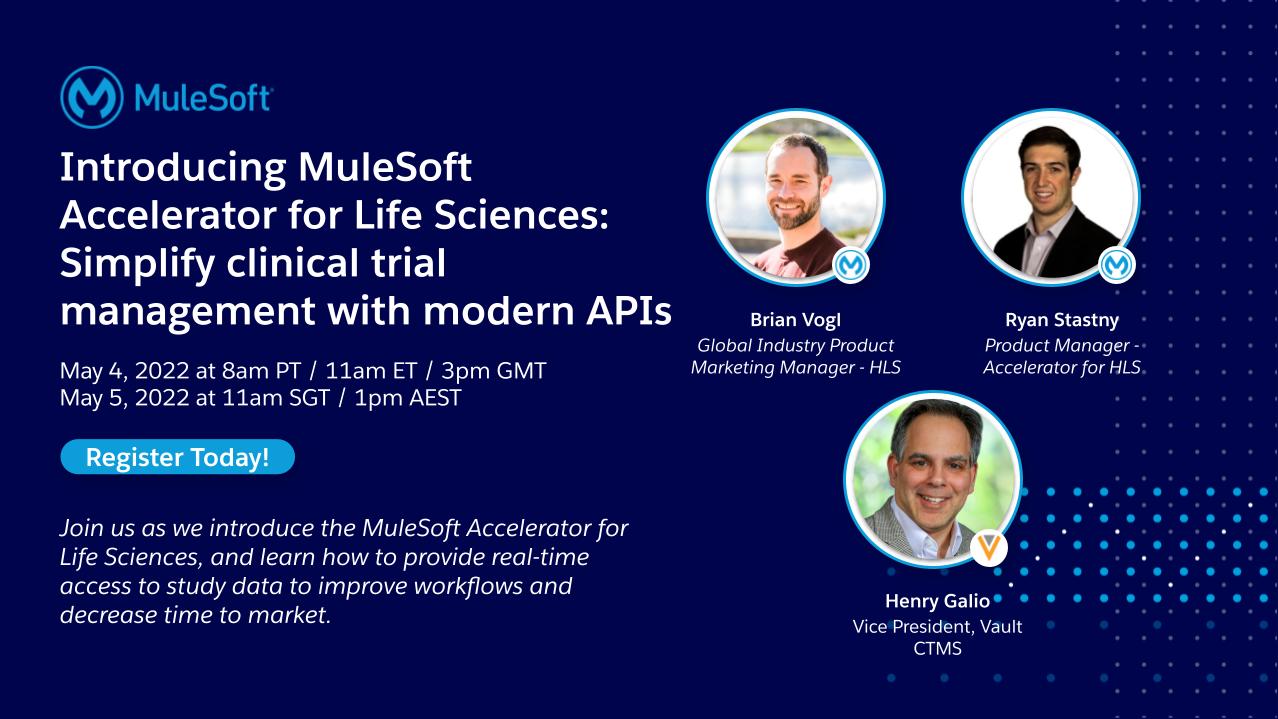 MuleSoft

Introducing MuleSoft Accelerator for Life Sciences: Simplify clinical trial management with modern APIs

May 4, 2022 at 8am PT / 11am ET / 3pm GMT
May 5, 2022 at 11am SGT / 1pm AEST

Register Today!

Join us as we introduce the MuleSoft Accelerator for Life Sciences, and learn how to provide real-time access to study data to improve workflows and decrease time to market.

Brian Vogl
Global Industry Product Marketing Manager - HLS

Ryan Stastny
Product Manager - Accelerator for HLS

Henry Galio
Vice President, Vault CTMS